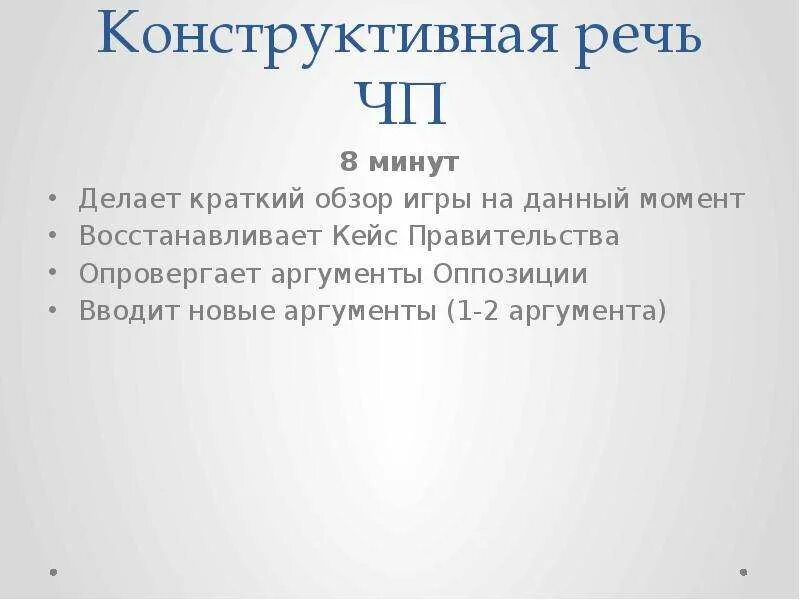 Конструктивная речь ЧП

8 минут

• Делает краткий обзор игры на данный момент
• Восстанавливает Кейс Правительства
• Опровергает аргументы Оппозиции
• Вводит новые аргументы (1-2 аргумента)